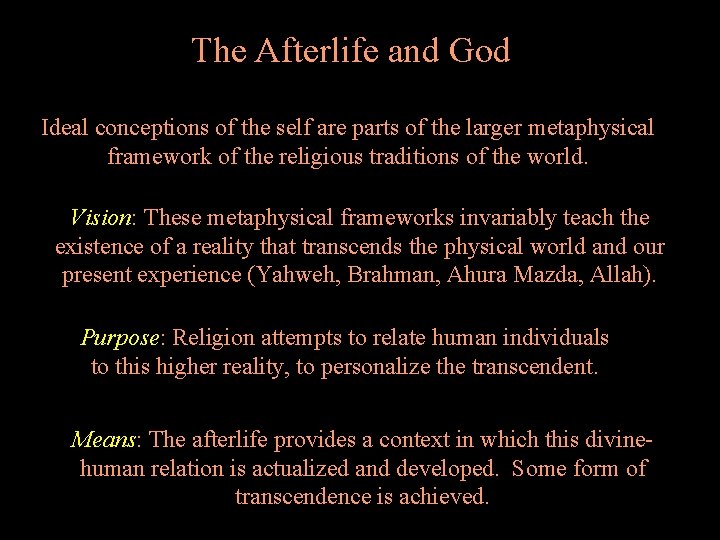 The Afterlife and God

Ideal conceptions of the self are parts of the larger metaphysical framework of the religious traditions of the world.

Vision: These metaphysical frameworks invariably teach the existence of a reality that transcends the physical world and our present experience (Yahweh, Brahman, Ahura Mazda, Allah).

Purpose: Religion attempts to relate human individuals to this higher reality, to personalize the transcendent.

Means: The afterlife provides a context in which this divine-human relation is actualized and developed. Some form of transcendence is achieved.